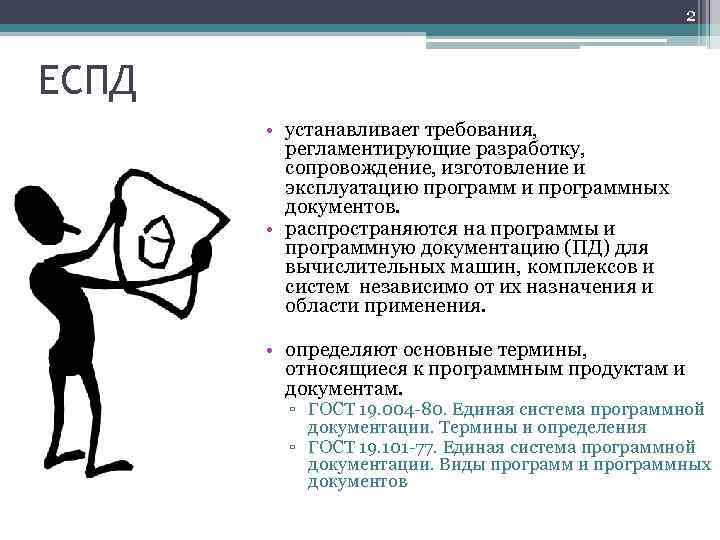 2

ЕСПД

• устанавливает требования, регламентирующие разработку, сопровождение, изготовление и эксплуатацию программ и программных документов.
• распространяются на программы и программную документацию (ПД) для вычислительных машин, комплексов и систем независимо от их назначения и области применения.

• определяют основные термины, относящиеся к программным продуктам и документам.
▫ ГОСТ 19.004-80. Единая система программной документации. Термины и определения
▫ ГОСТ 19.101-77. Единая система программной документации. Виды программ и программных документов